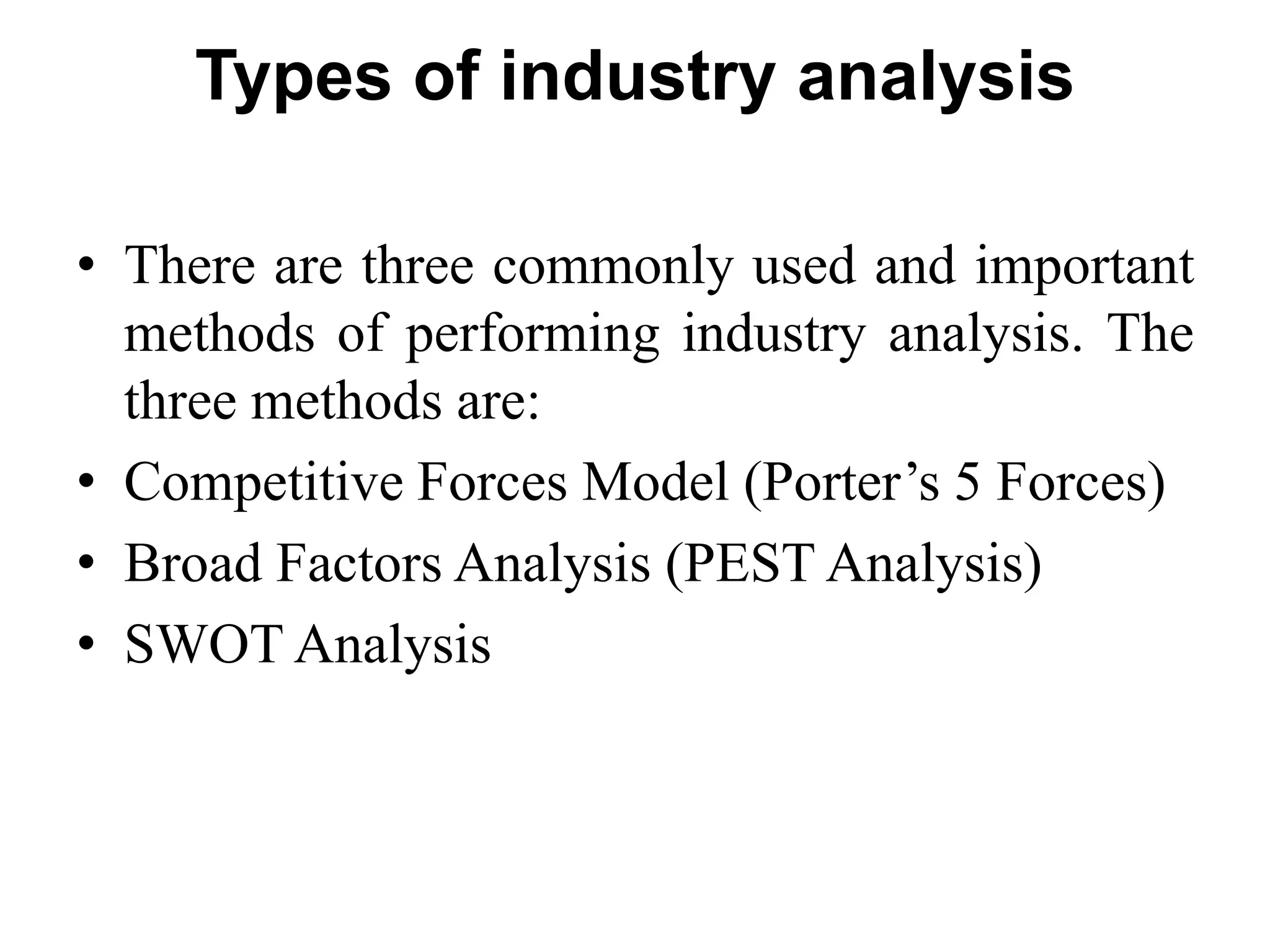 Types of industry analysis

• There are three commonly used and important methods of performing industry analysis. The three methods are:
• Competitive Forces Model (Porter’s 5 Forces)
• Broad Factors Analysis (PEST Analysis)
• SWOT Analysis